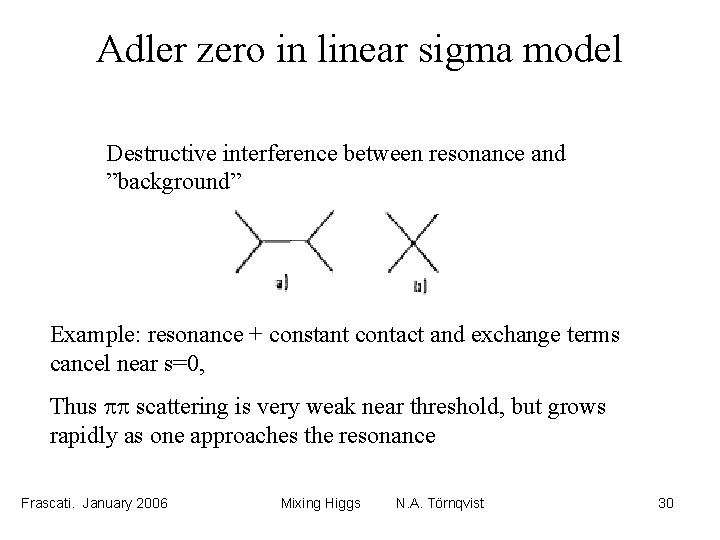 Adler zero in linear sigma model

Destructive interference between resonance and ”background”

a)

b)

Example: resonance + constant contact and exchange terms cancel near s=0,

Thus $\pi\pi$ scattering is very weak near threshold, but grows rapidly as one approaches the resonance

Frascati. January 2006 Mixing Higgs N.A. Törnqvist 30